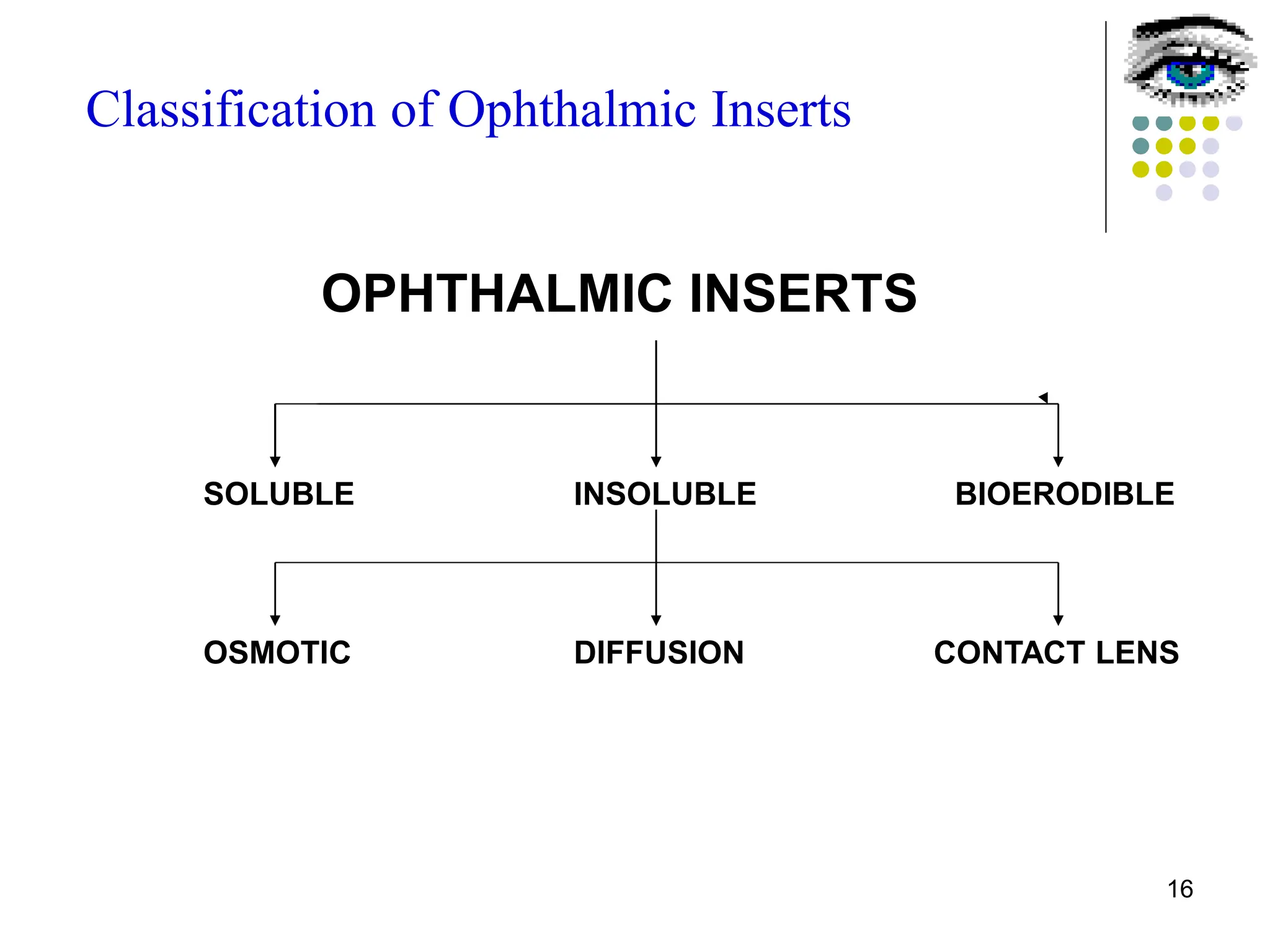 Classification of Ophthalmic Inserts

OPHTHALMIC INSERTS

SOLUBLE

INSOLUBLE

BIOERODIBLE

OSMOTIC

DIFFUSION

CONTACT LENS

16